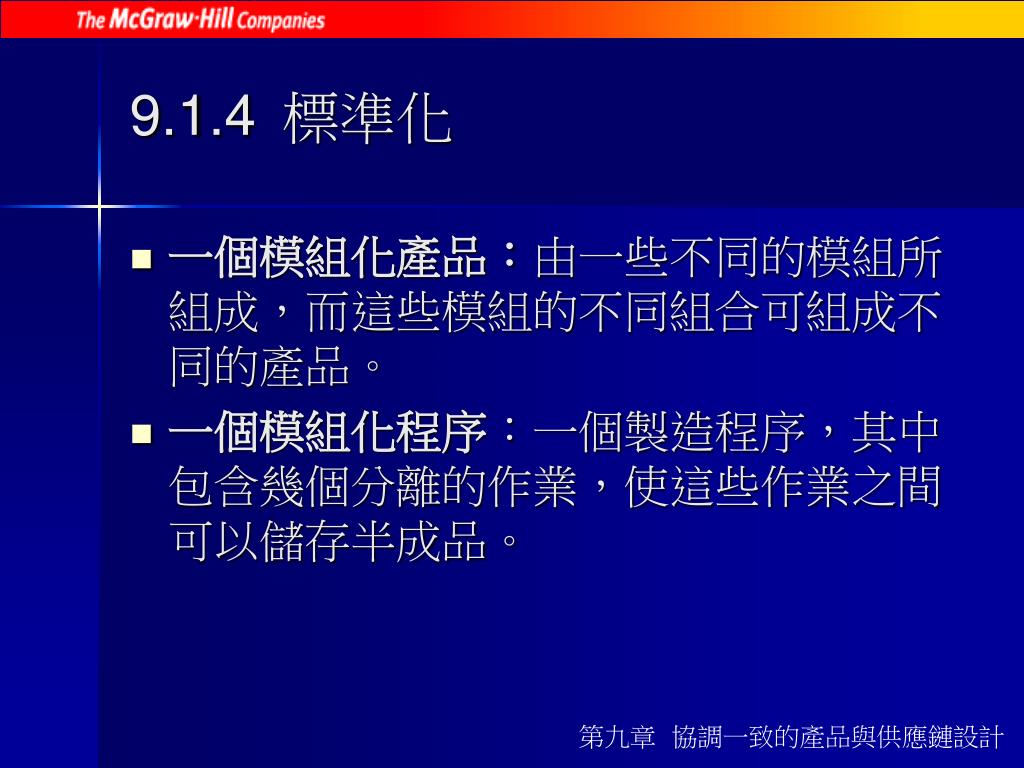 The McGraw·Hill Companies

9.1.4 標準化

■ 一個模組化產品：由一些不同的模組所組成，而這些模組的不同組合可組成不同的產品。

■ 一個模組化程序：一個製造程序，其中包含幾個分離的作業，使這些作業之間可以儲存半成品。

第九章 協調一致的產品與供應鏈設計